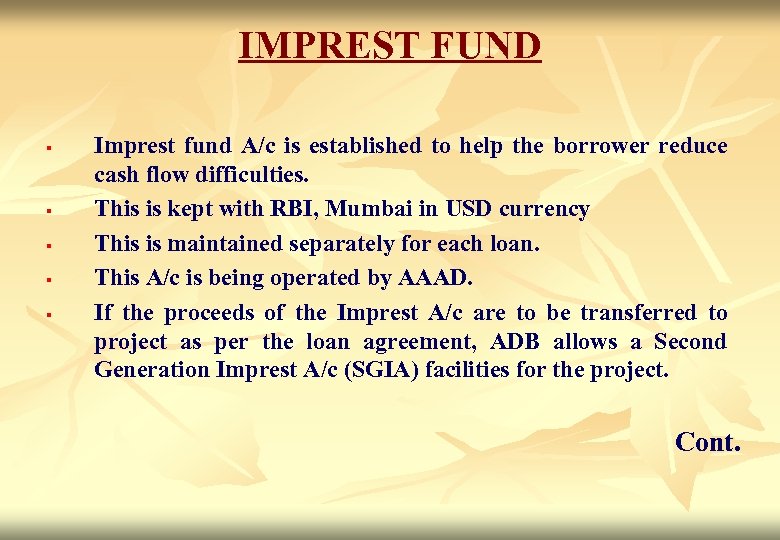 IMPREST FUND

▪ Imprest fund A/c is established to help the borrower reduce cash flow difficulties.
▪ This is kept with RBI, Mumbai in USD currency
▪ This is maintained separately for each loan.
▪ This A/c is being operated by AAAD.
▪ If the proceeds of the Imprest A/c are to be transferred to project as per the loan agreement, ADB allows a Second Generation Imprest A/c (SGIA) facilities for the project.

Cont.